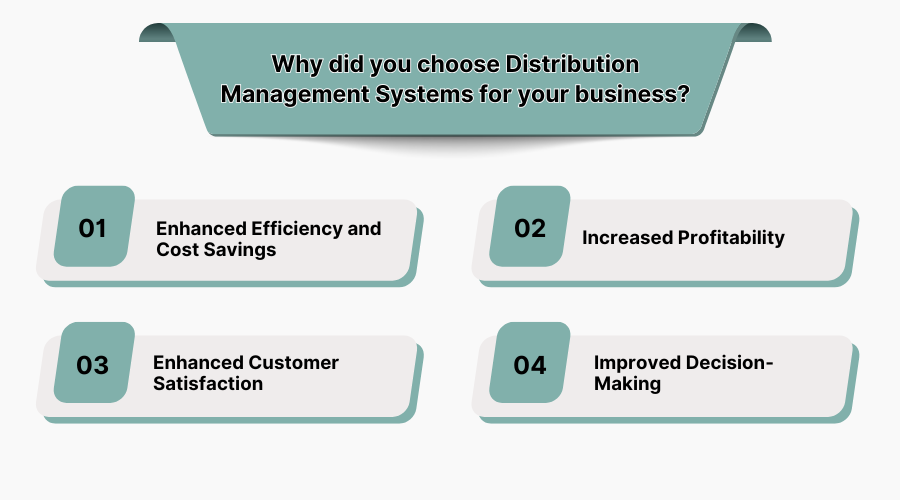 Why did you choose Distribution Management Systems for your business?

01 Enhanced Efficiency and Cost Savings

02 Increased Profitability

03 Enhanced Customer Satisfaction

04 Improved Decision-Making